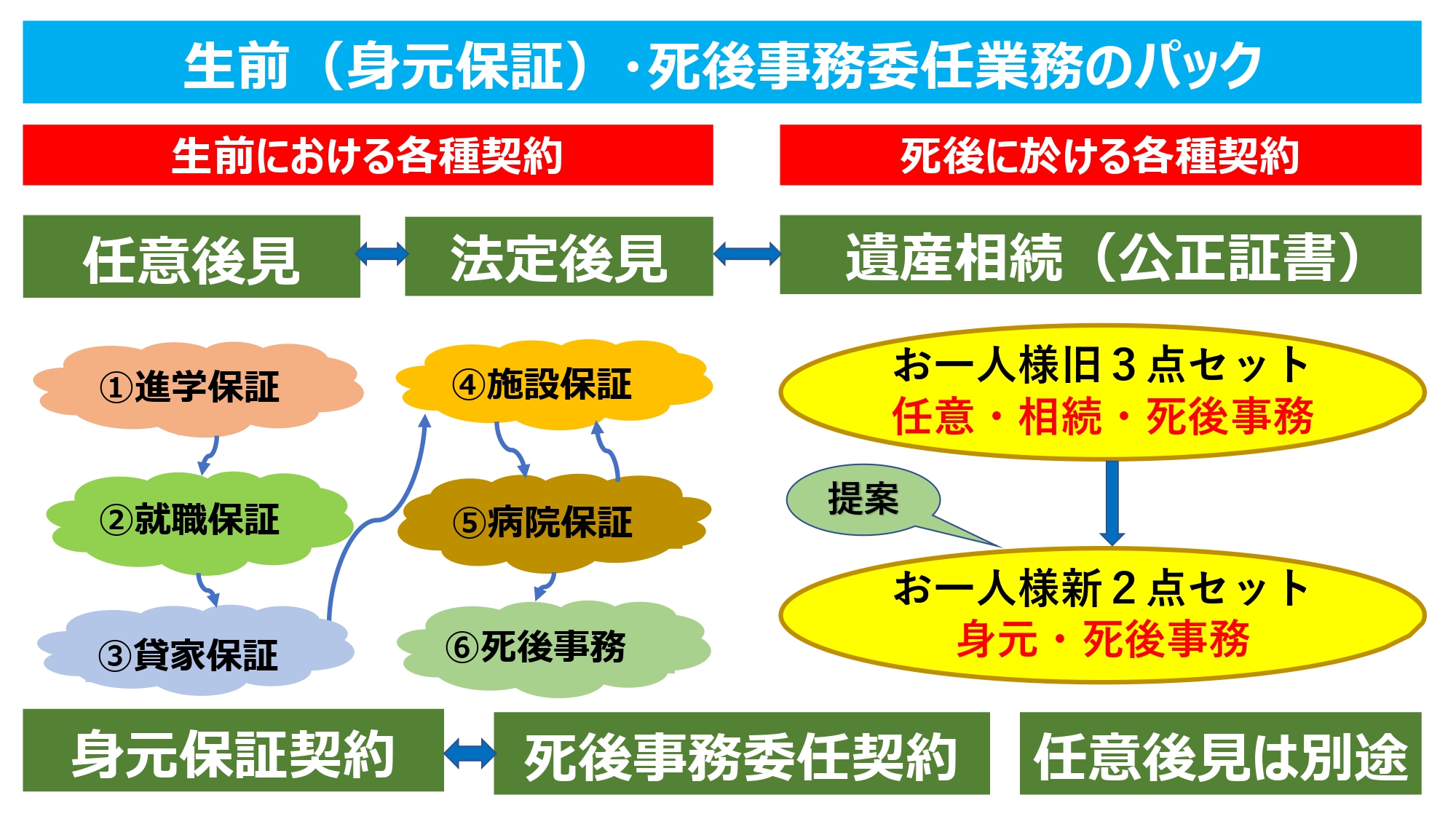 生前（身元保証）・死後事務委任業務のパック

生前における各種契約

死後に於ける各種契約

任意後見

法定後見

遺産相続（公正証書）

①進学保証

②就職保証

③貸家保証

④施設保証

⑤病院保証

⑥死後事務

お一人様旧３点セット
任意・相続・死後事務

提案

お一人様新２点セット
身元・死後事務

身元保証契約

死後事務委任契約

任意後見は別途